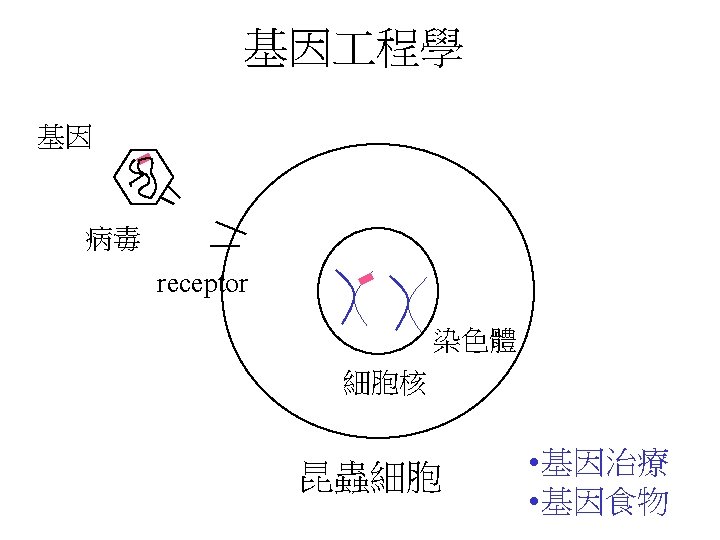 基因工程學

基因

病毒

receptor

染色體

細胞核

昆蟲細胞

•基因治療
•基因食物